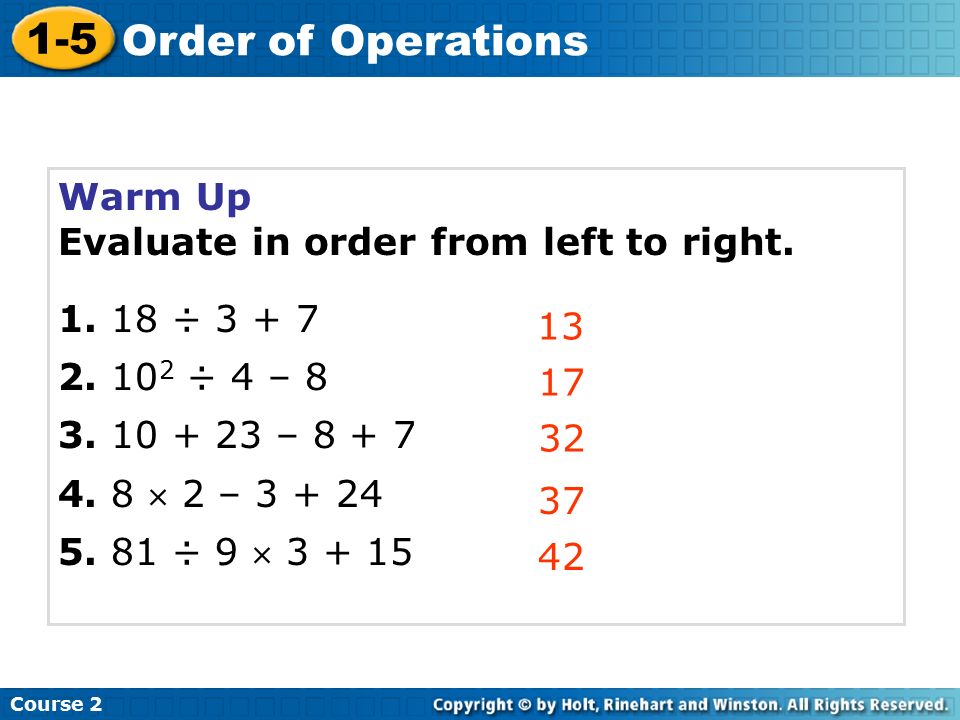 1-5 Order of Operations

Warm Up
Evaluate in order from left to right.

1. $18 \div 3 + 7$ 13
2. $10^2 \div 4 - 8$ 17
3. $10 + 23 - 8 + 7$ 32
4. $8 \times 2 - 3 + 24$ 37
5. $81 \div 9 \times 3 + 15$ 42

Course 2
Copyright © by Holt, Rinehart and Winston. All Rights Reserved.